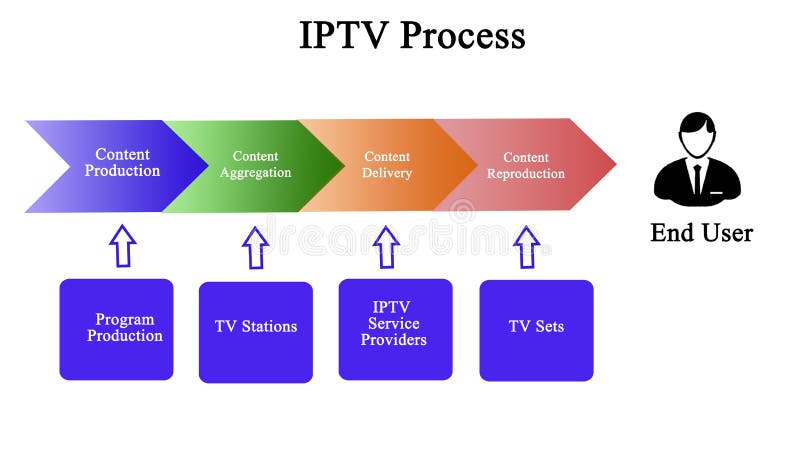 IPTV Process

Content Production

Content Aggregation

Content Delivery

Content Reproduction

End User

dreamstime

Program Production

TV Stations

IPTV Service Providers

TV Sets